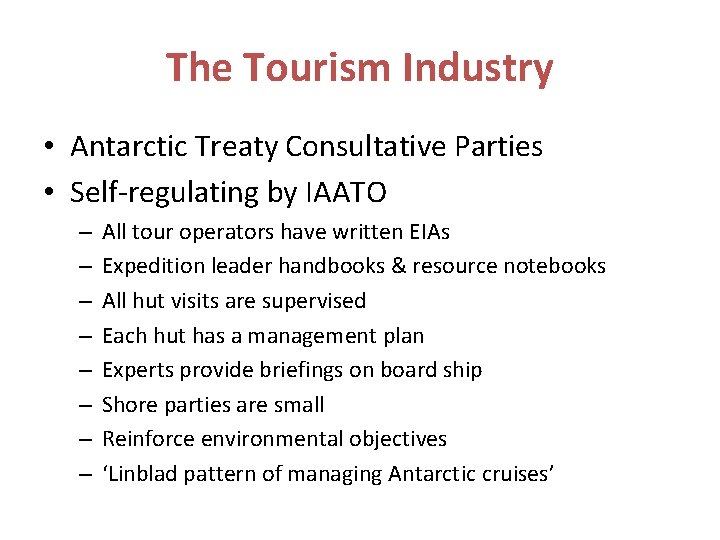 The Tourism Industry

• Antarctic Treaty Consultative Parties
• Self-regulating by IAATO
– All tour operators have written EIAs
– Expedition leader handbooks & resource notebooks
– All hut visits are supervised
– Each hut has a management plan
– Experts provide briefings on board ship
– Shore parties are small
– Reinforce environmental objectives
– ‘Linblad pattern of managing Antarctic cruises’